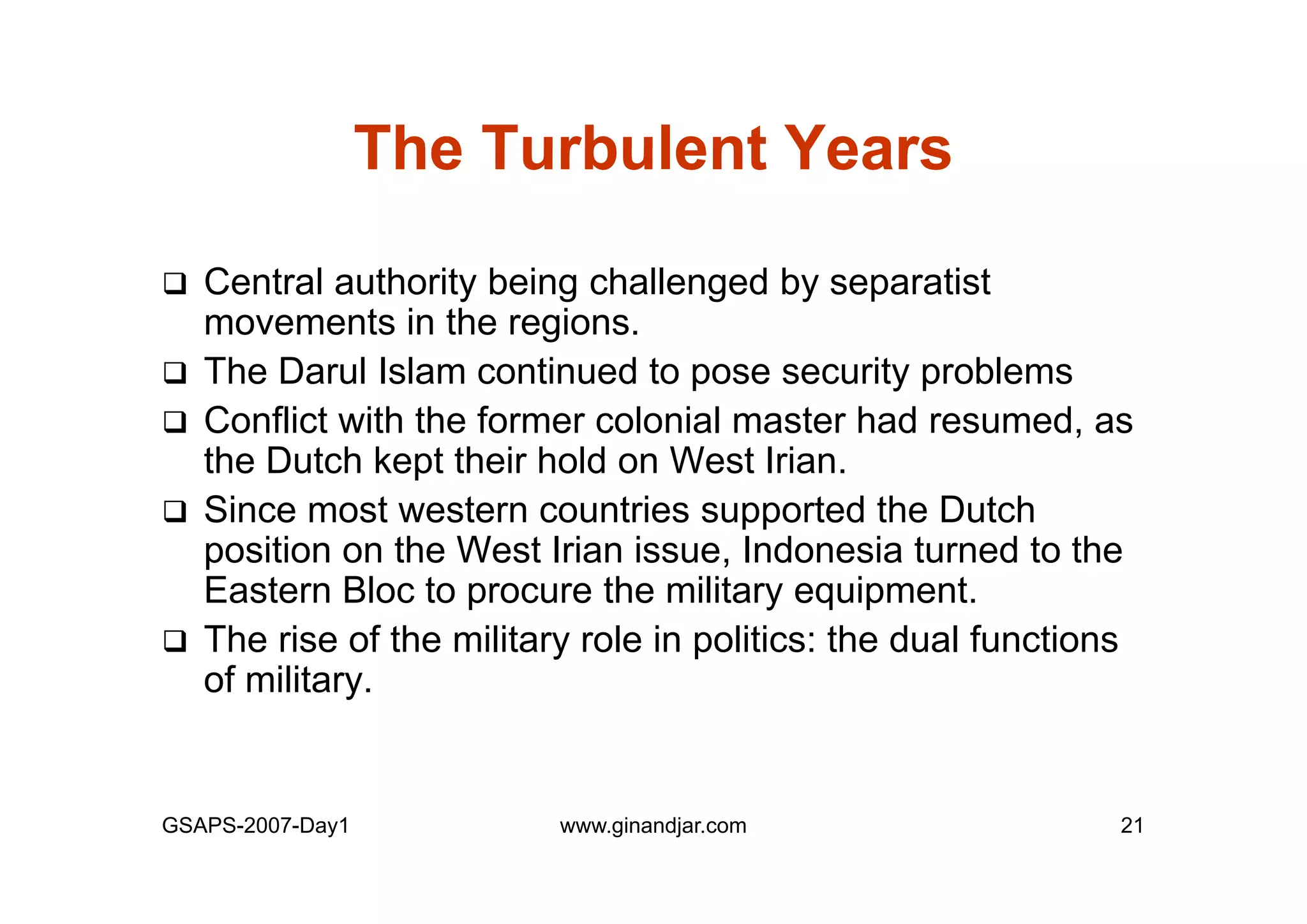 The Turbulent Years

❑ Central authority being challenged by separatist movements in the regions.

❑ The Darul Islam continued to pose security problems

❑ Conflict with the former colonial master had resumed, as the Dutch kept their hold on West Irian.

❑ Since most western countries supported the Dutch position on the West Irian issue, Indonesia turned to the Eastern Bloc to procure the military equipment.

❑ The rise of the military role in politics: the dual functions of military.

GSAPS-2007-Day1 www.ginandjar.com 21